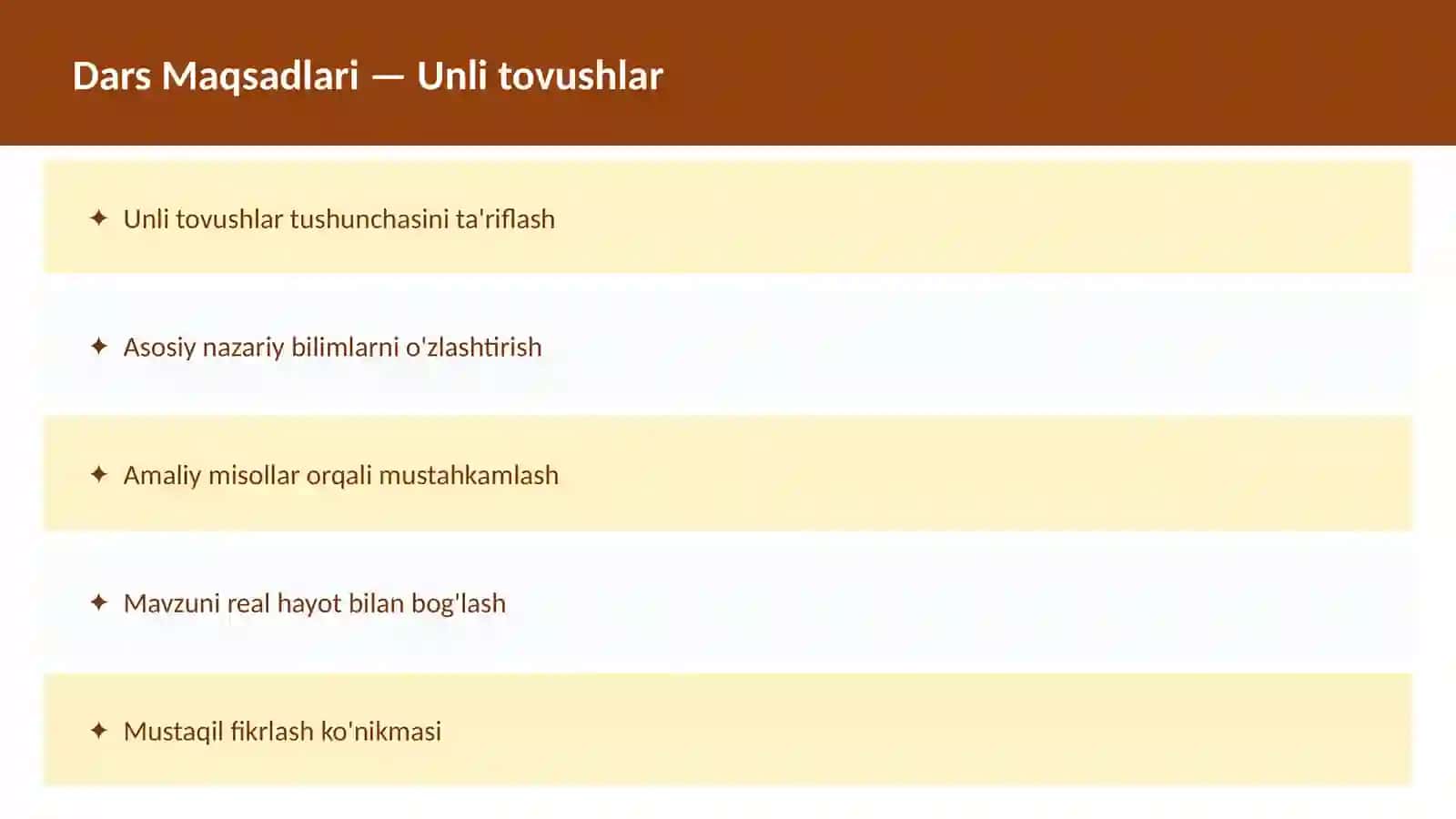 Dars Maqsadlari — Unli tovushlar

✦ Unli tovushlar tushunchasini ta'riflash

✦ Asosiy nazariy bilimlarni o'zlashtirish

✦ Amaliy misollar orqali mustahkamlash

✦ Mavzuni real hayot bilan bog'lash

✦ Mustaqil fikrlash ko'nikmasi